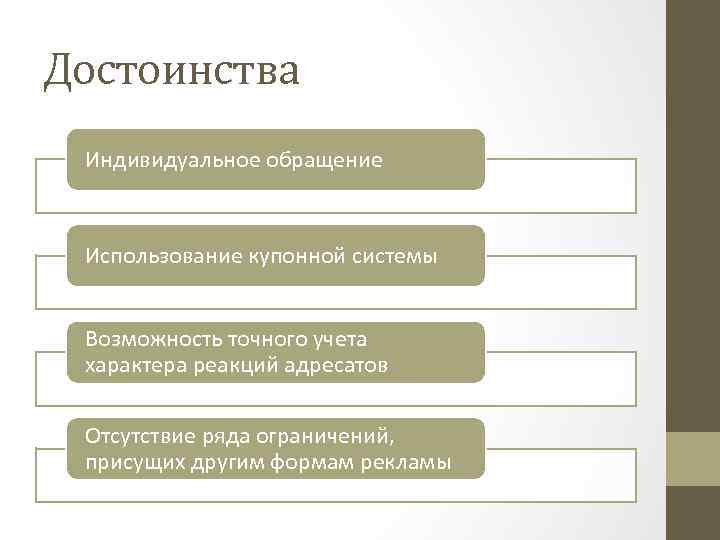 Достоинства

Индивидуальное обращение

Использование купонной системы

Возможность точного учета характера реакций адресатов

Отсутствие ряда ограничений, присущих другим формам рекламы